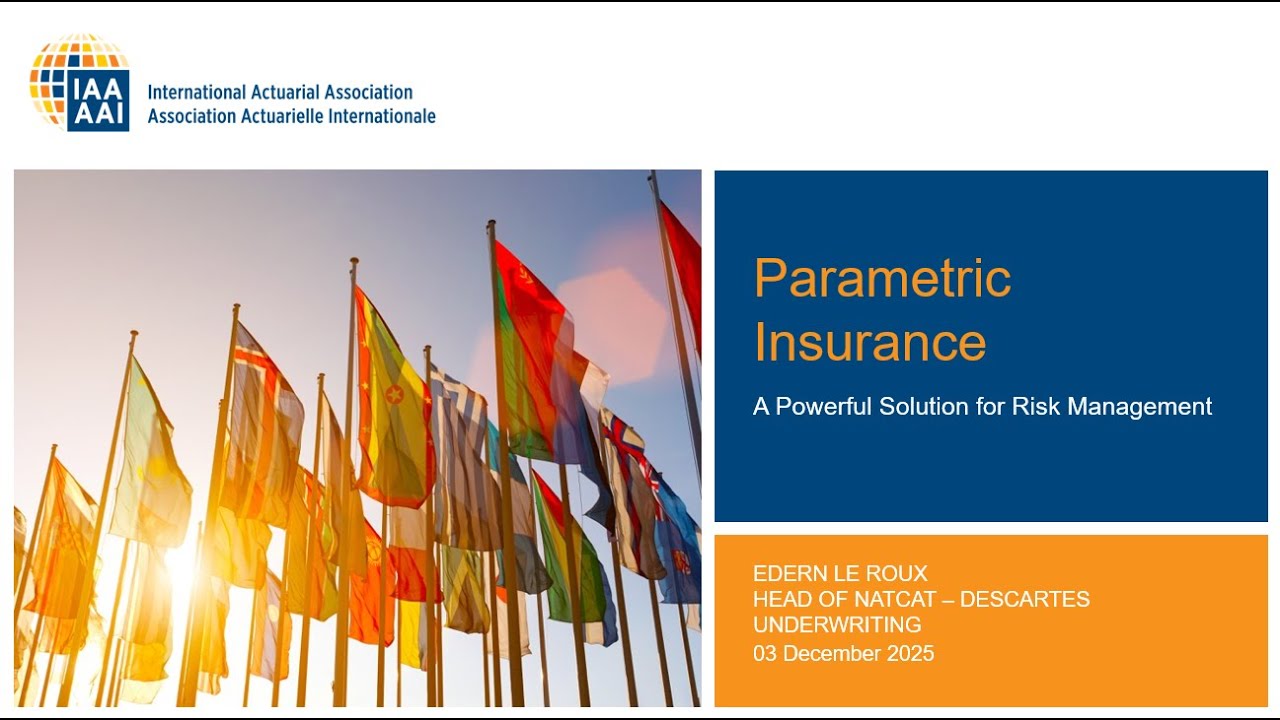 IAA
AAI
International Actuarial Association
Association Actuarielle Internationale

Parametric Insurance

A Powerful Solution for Risk Management

EDERN LE ROUX
HEAD OF NATCAT – DESCARTES UNDERWRITING
03 December 2025